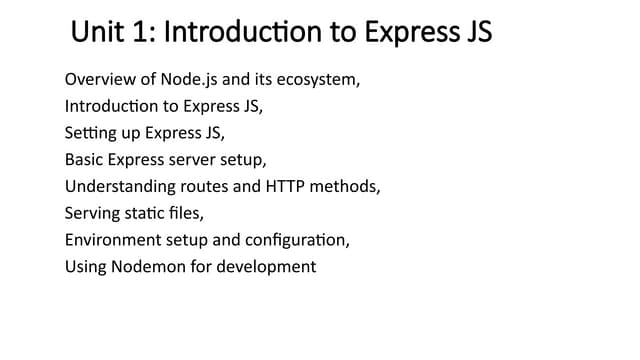 Unit 1: Introduction to Express JS

Overview of Node.js and its ecosystem,
Introduction to Express JS,
Setting up Express JS,
Basic Express server setup,
Understanding routes and HTTP methods,
Serving static files,
Environment setup and configuration,
Using Nodemon for development